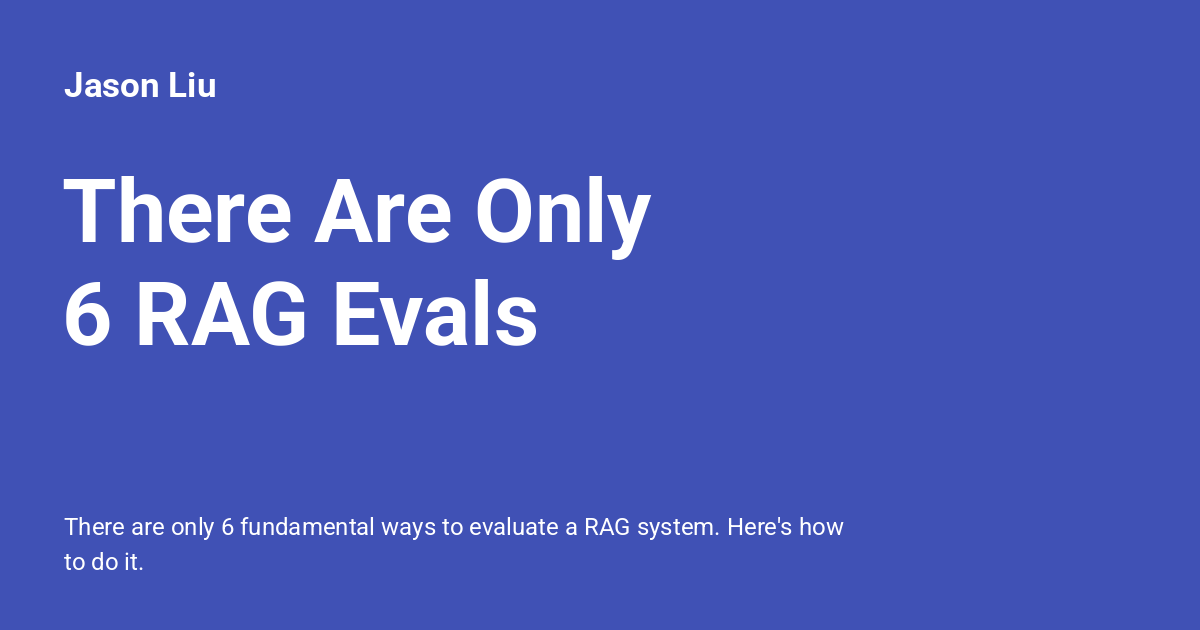 Jason Liu

There Are Only 6 RAG Evals

There are only 6 fundamental ways to evaluate a RAG system. Here's how to do it.